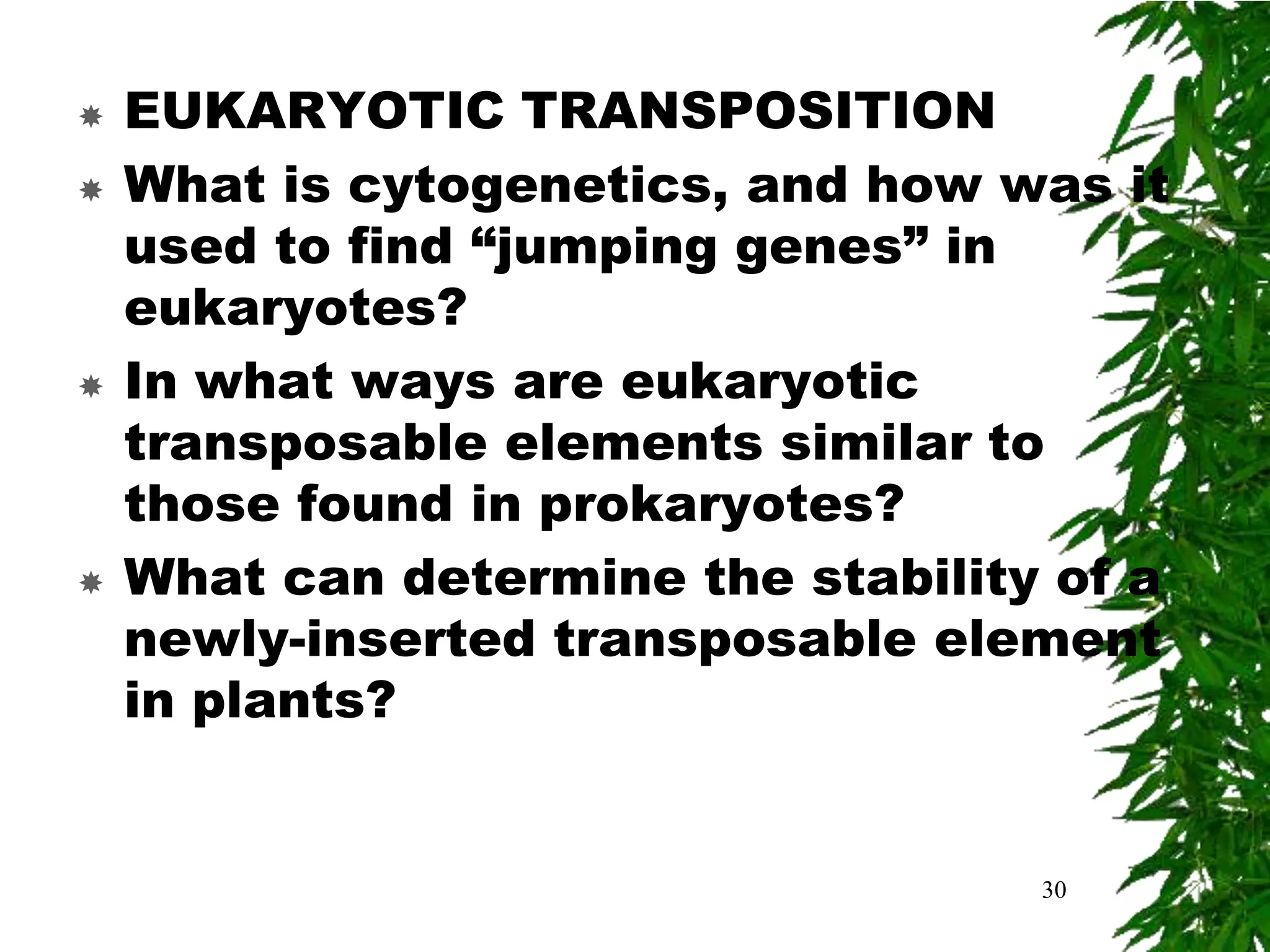 EUKARYOTIC TRANSPOSITION

What is cytogenetics, and how was it used to find “jumping genes” in eukaryotes?

In what ways are eukaryotic transposable elements similar to those found in prokaryotes?

What can determine the stability of a newly-inserted transposable element in plants?

30